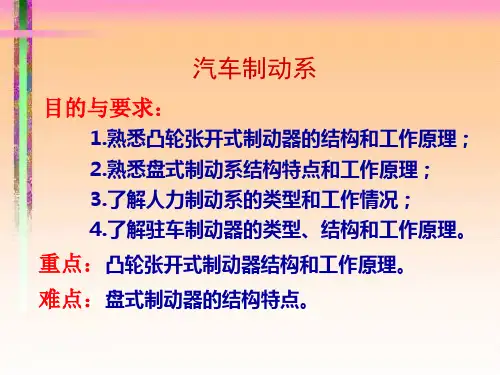 汽车制动系

目的与要求：

1.熟悉凸轮张开式制动器的结构和工作原理；

2.熟悉盘式制动系结构特点和工作原理；

3.了解人力制动系的类型和工作情况；

4.了解驻车制动器的类型、结构和工作原理。

重点：凸轮张开式制动器结构和工作原理。

难点：盘式制动器的结构特点。